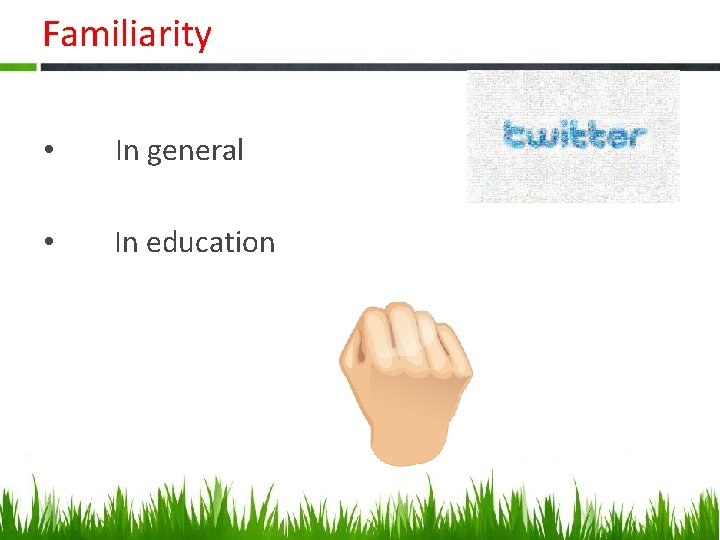 Familiarity

twitter

• In general

• In education